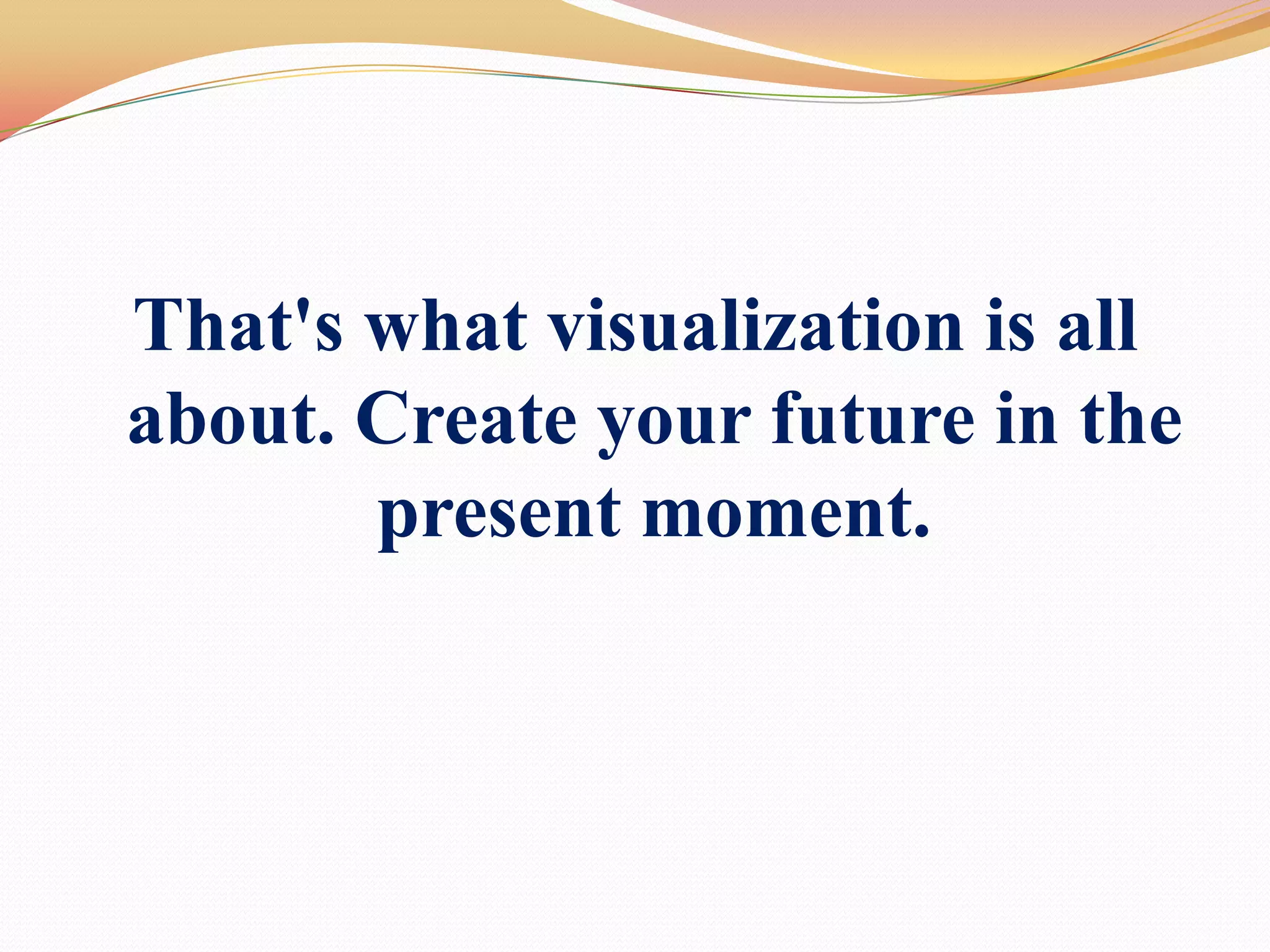 That's what visualization is all about. Create your future in the present moment.